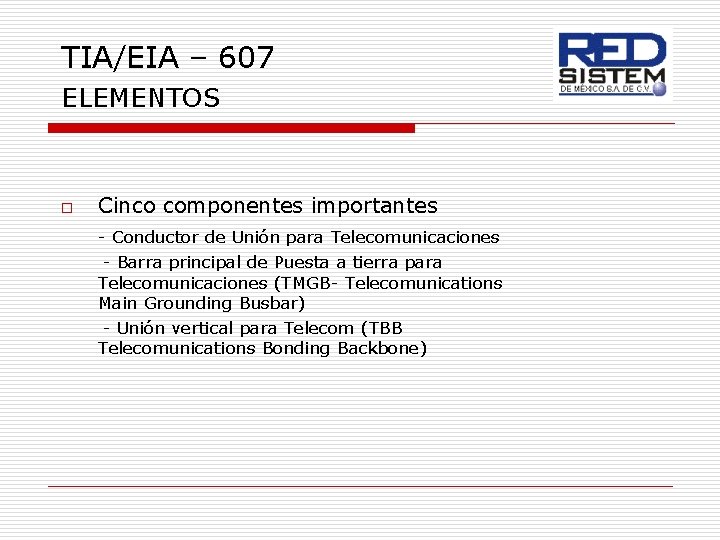 TIA/EIA – 607
ELEMENTOS

RED SISTEM
DE MÉXICO S.A. DE C.V.

Cinco componentes importantes

- Conductor de Unión para Telecomunicaciones

- Barra principal de Puesta a tierra para Telecomunicaciones (TMGB- Telecomunications Main Grounding Busbar)

- Unión vertical para Telecom (TBB Telecomunications Bonding Backbone)